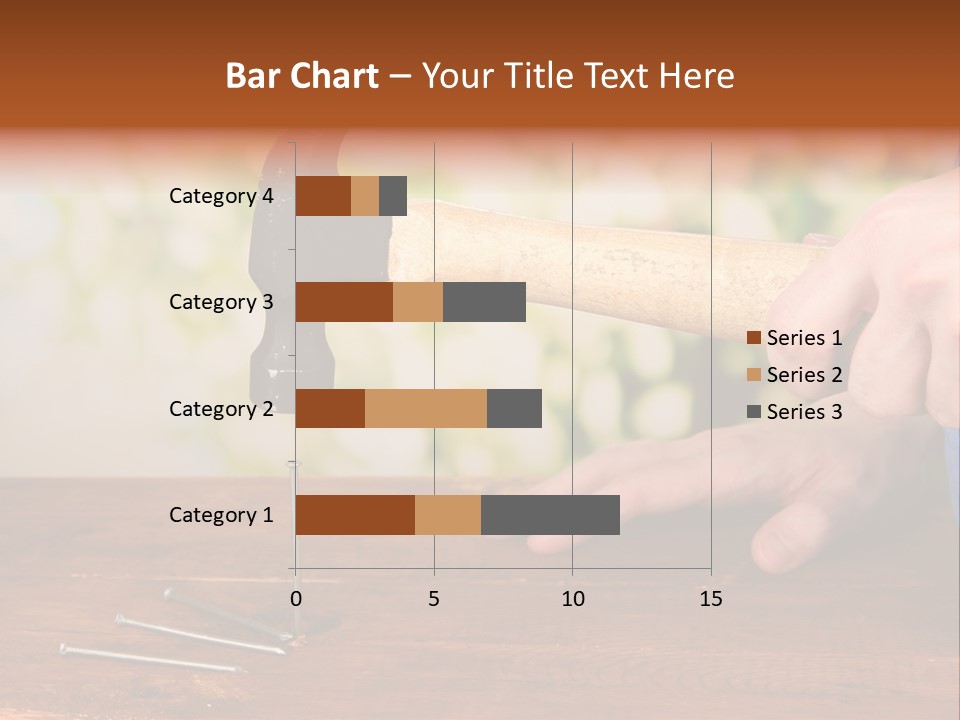 Bar Chart – Your Title Text Here

Category 4
Category 3
Category 2
Category 1

0
5
10
15

Series 1
Series 2
Series 3